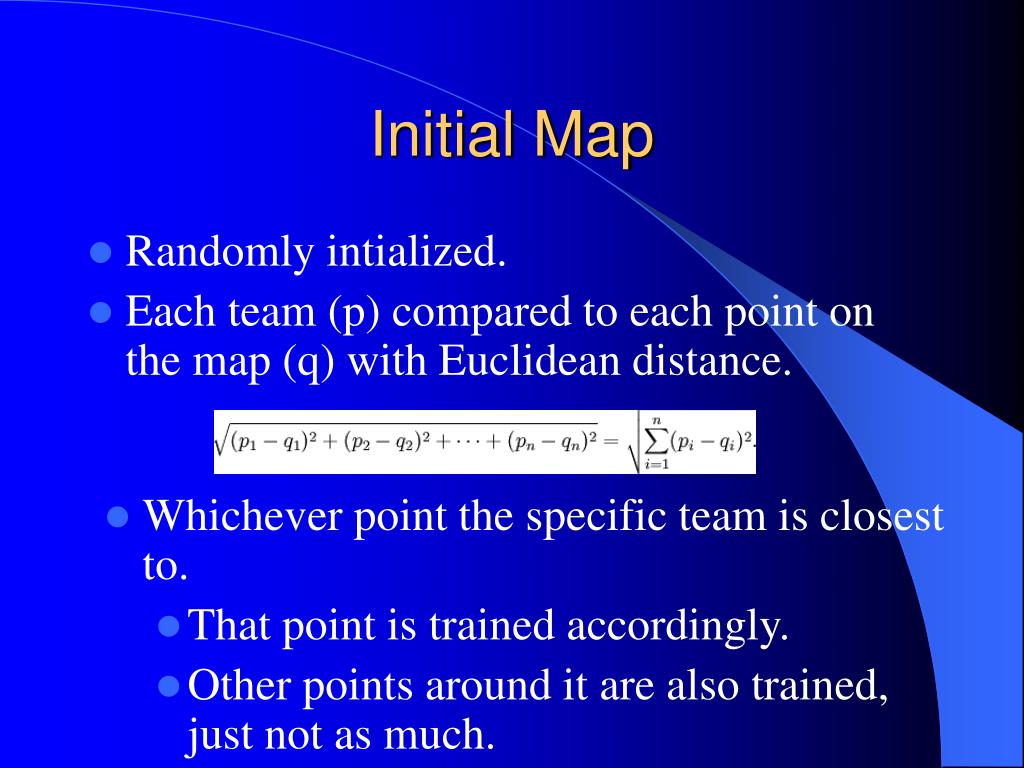 Initial Map

Randomly intialized.

Each team (p) compared to each point on the map (q) with Euclidean distance.

$\sqrt{(p_1 - q_1)^2 + (p_2 - q_2)^2 + \cdots + (p_n - q_n)^2} = \sqrt{\sum_{i=1}^{n} (p_i - q_i)^2}.$

Whichever point the specific team is closest to.

That point is trained accordingly.

Other points around it are also trained, just not as much.